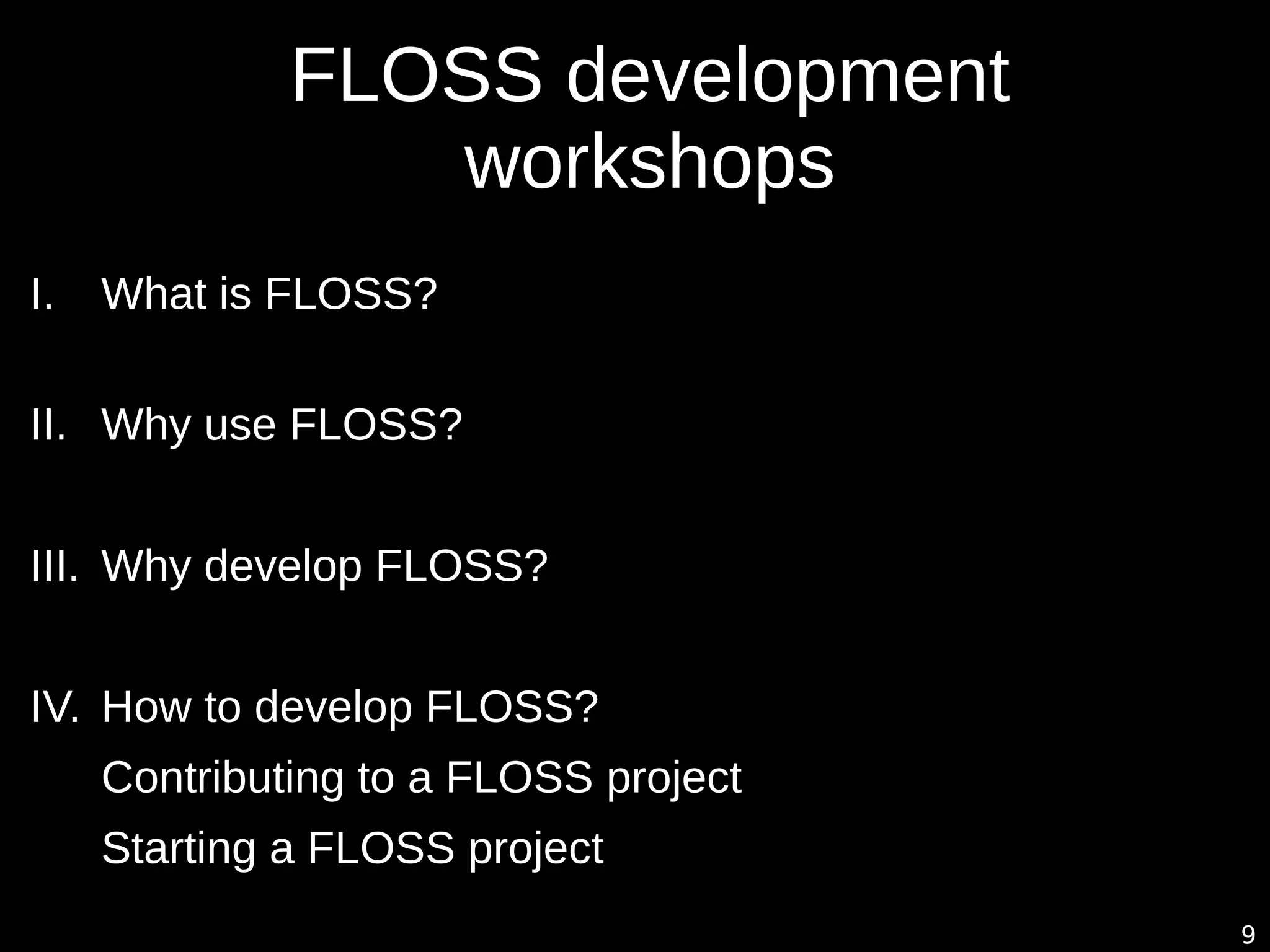 FLOSS development workshops

I. What is FLOSS?

II. Why use FLOSS?

III. Why develop FLOSS?

IV. How to develop FLOSS?
Contributing to a FLOSS project
Starting a FLOSS project

9